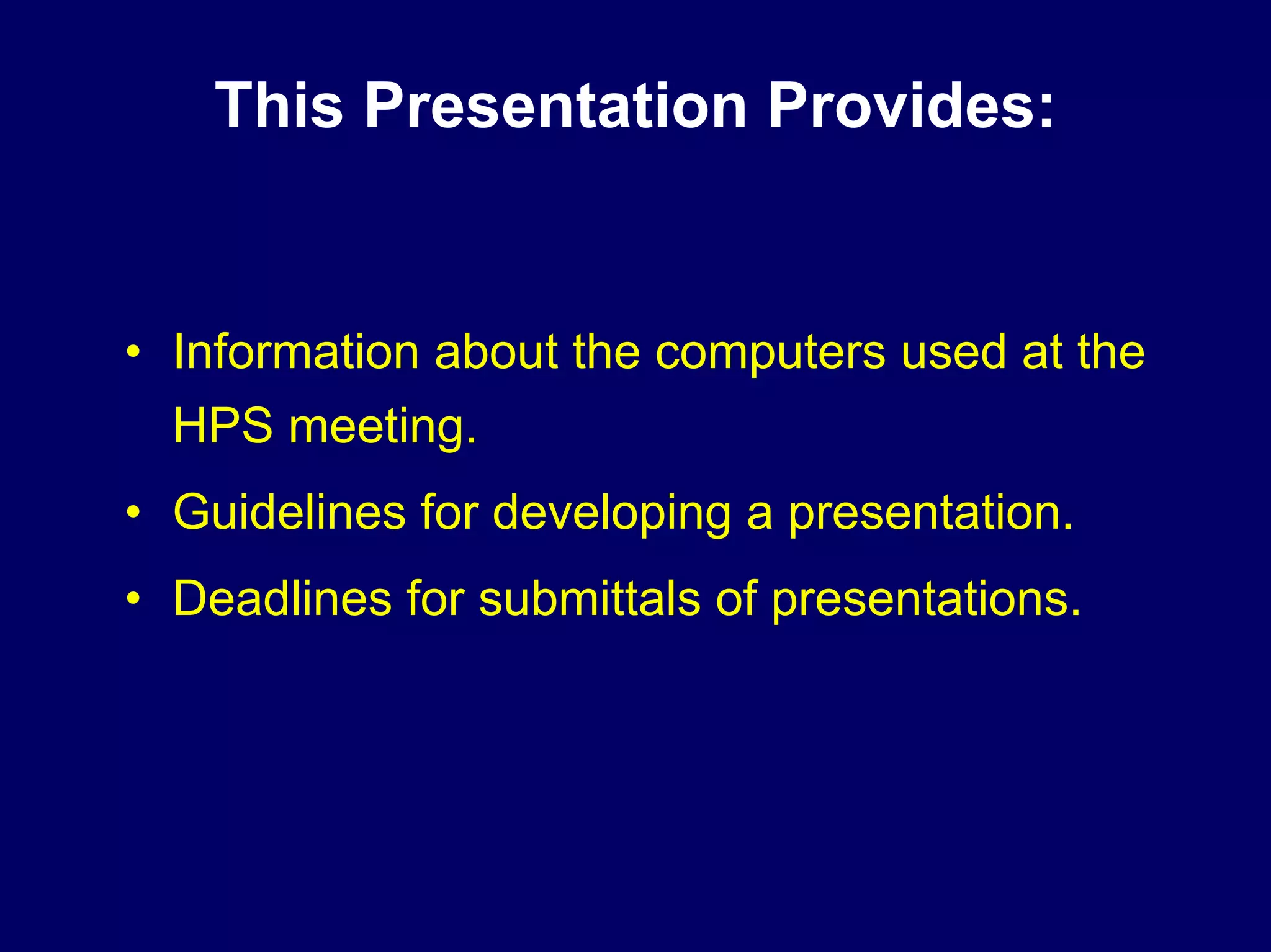 This Presentation Provides:

• Information about the computers used at the HPS meeting.
• Guidelines for developing a presentation.
• Deadlines for submittals of presentations.